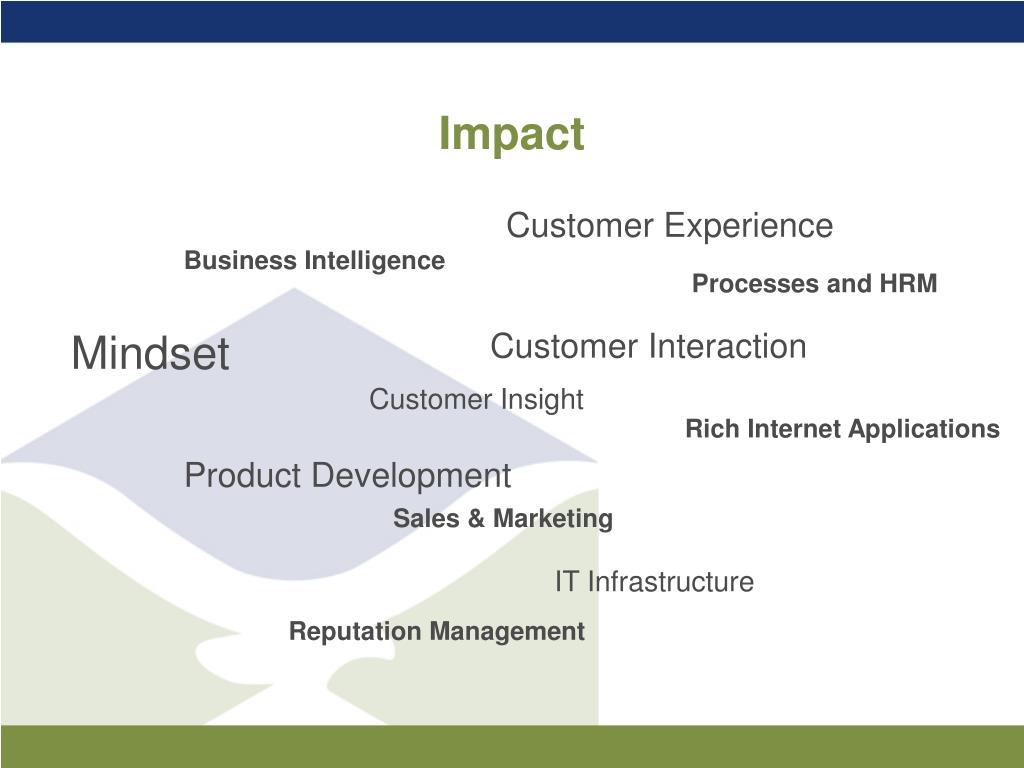 Impact

Customer Experience

Business Intelligence

Processes and HRM

Mindset

Customer Interaction

Customer Insight

Rich Internet Applications

Product Development

Sales & Marketing

IT Infrastructure

Reputation Management